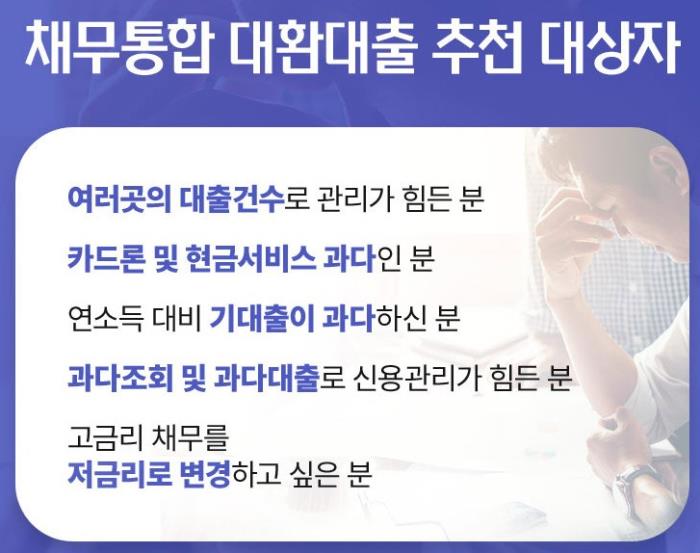 채무통합 대환대출 추천 대상자

여러곳의 대출건수로 관리가 힘든 분

카드론 및 현금서비스 과다인 분

연소득 대비 기대출이 과다하신 분

과다조회 및 과다대출로 신용관리가 힘든 분

고금리 채무를
저금리로 변경하고 싶은 분